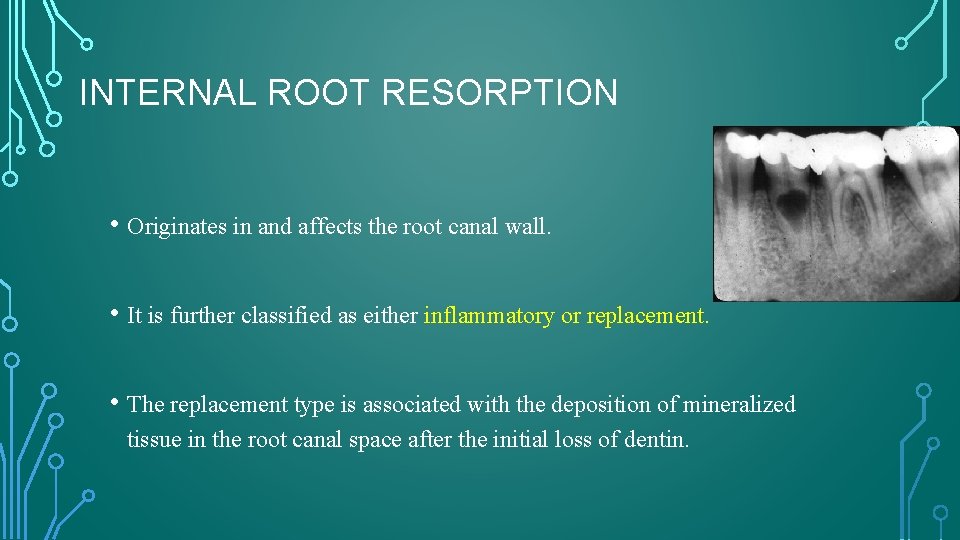 INTERNAL ROOT RESORPTION

• Originates in and affects the root canal wall.

• It is further classified as either inflammatory or replacement.

• The replacement type is associated with the deposition of mineralized tissue in the root canal space after the initial loss of dentin.